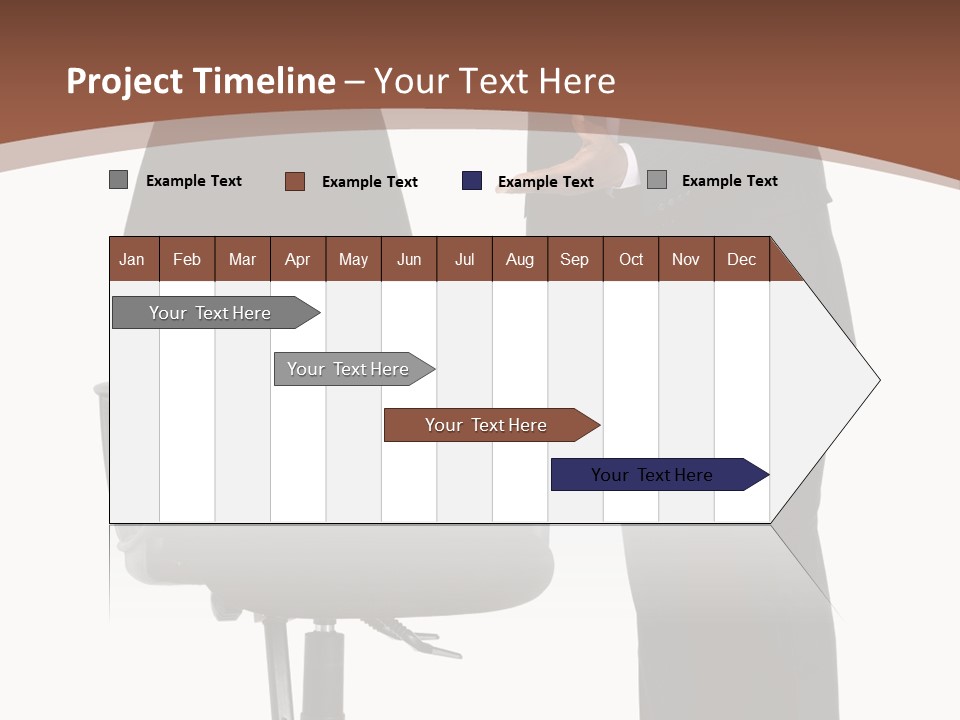 Project Timeline – Your Text Here

Example Text Example Text Example Text Example Text

| Jan | Feb | Mar | Apr | May | Jun | Jul | Aug | Sep | Oct | Nov | Dec |
|---|---|---|---|---|---|---|---|---|---|---|---|

Your Text Here

Your Text Here

Your Text Here

Your Text Here